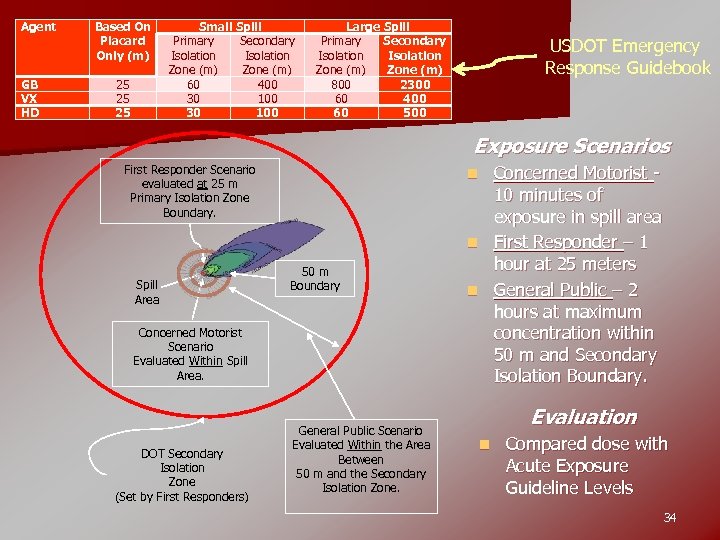 | Agent | Based On Placard Only (m) | Small Spill Primary Isolation Zone (m) | Small Spill Secondary Isolation Zone (m) | Large Spill Primary Isolation Zone (m) | Large Spill Secondary Isolation Zone (m) |
|---|---|---|---|---|---|
| GB | 25 | 60 | 400 | 800 | 2300 |
| VX | 25 | 30 | 100 | 60 | 400 |
| HD | 25 | 30 | 100 | 60 | 500 |

USDOT Emergency Response Guidebook

First Responder Scenario evaluated at 25 m Primary Isolation Zone Boundary.

Spill Area

50 m Boundary

Concerned Motorist Scenario Evaluated Within Spill Area.

DOT Secondary Isolation Zone (Set by First Responders)

General Public Scenario Evaluated Within the Area Between 50 m and the Secondary Isolation Zone.

Exposure Scenarios

Concerned Motorist - 10 minutes of exposure in spill area

First Responder – 1 hour at 25 meters

General Public – 2 hours at maximum concentration within 50 m and Secondary Isolation Boundary.

Evaluation

Compared dose with Acute Exposure Guideline Levels

34